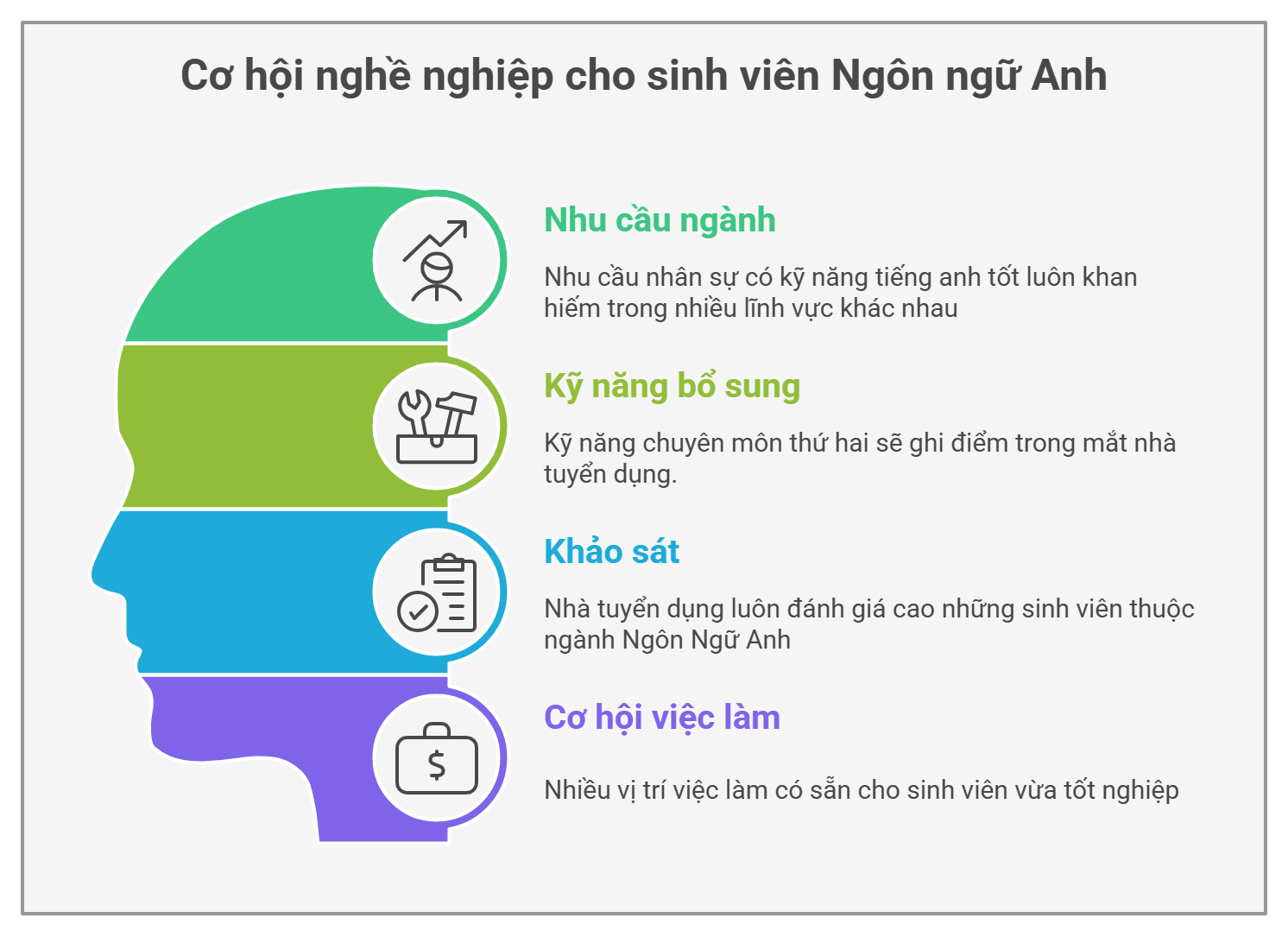 Cơ hội nghề nghiệp cho sinh viên Ngôn ngữ Anh

Nhu cầu ngành

Nhu cầu nhân sự có kỹ năng tiếng anh tốt luôn khan hiếm trong nhiều lĩnh vực khác nhau

Kỹ năng bổ sung

Kỹ năng chuyên môn thứ hai sẽ ghi điểm trong mắt nhà tuyển dụng.

Khảo sát

Nhà tuyển dụng luôn đánh giá cao những sinh viên thuộc ngành Ngôn Ngữ Anh

Cơ hội việc làm

$

Nhiều vị trí việc làm có sẵn cho sinh viên vừa tốt nghiệp